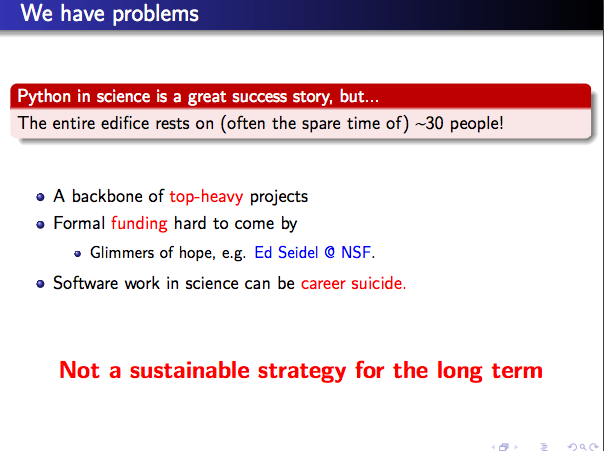 We have problems

Python in science is a great success story, but...

The entire edifice rests on (often the spare time of) ~30 people!

- A backbone of top-heavy projects
- Formal funding hard to come by
  - Glimmers of hope, e.g. Ed Seidel @ NSF.
- Software work in science can be career suicide.

Not a sustainable strategy for the long term